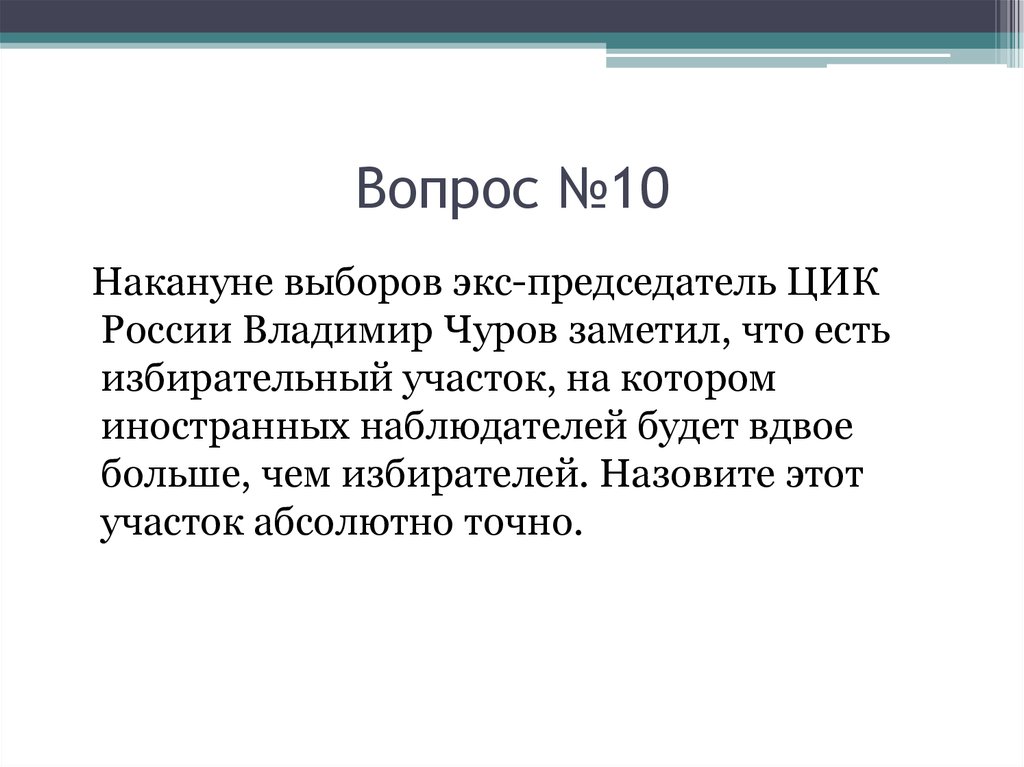 Вопрос №10

Накануне выборов экс-председатель ЦИК России Владимир Чуров заметил, что есть избирательный участок, на котором иностранных наблюдателей будет вдвое больше, чем избирателей. Назовите этот участок абсолютно точно.